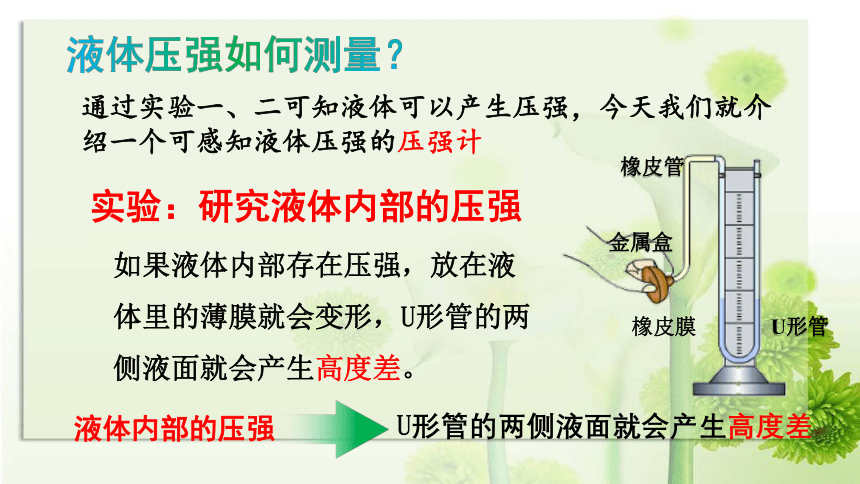 液体压强如何测量？

通过实验一、二可知液体可以产生压强，今天我们就介绍一个可感知液体压强的压强计

实验：研究液体内部的压强

如果液体内部存在压强，放在液体里的薄膜就会变形，U形管的两侧液面就会产生高度差。

橡皮管

金属盒

橡皮膜

U形管

液体内部的压强

U形管的两侧液面就会产生高度差